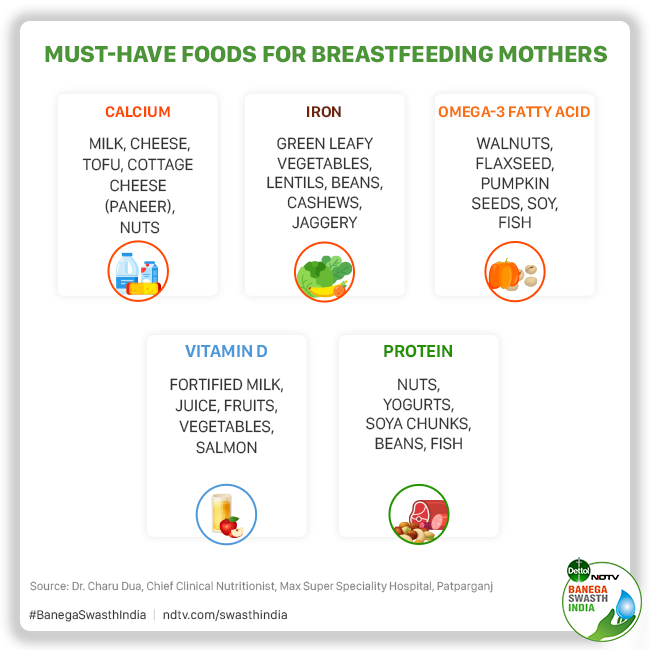 MUST-HAVE FOODS FOR BREASTFEEDING MOTHERS

CALCIUM

MILK, CHEESE, TOFU, COTTAGE CHEESE (PANEER), NUTS

IRON

GREEN LEAFY VEGETABLES, LENTILS, BEANS, CASHEWS, JAGGERY

OMEGA-3 FATTY ACID

WALNUTS, FLAXSEED, PUMPKIN SEEDS, SOY, FISH

VITAMIN D

FORTIFIED MILK, JUICE, FRUITS, VEGETABLES, SALMON

PROTEIN

NUTS, YOGURTS, SOYA CHUNKS, BEANS, FISH

Source: Dr. Charu Dua, Chief Clinical Nutritionist, Max Super Speciality Hospital, Patparganj

#BanegaSwasthIndia | ndtv.com/swasthindia

Dettol NDTV BANEGA SWASTH INDIA